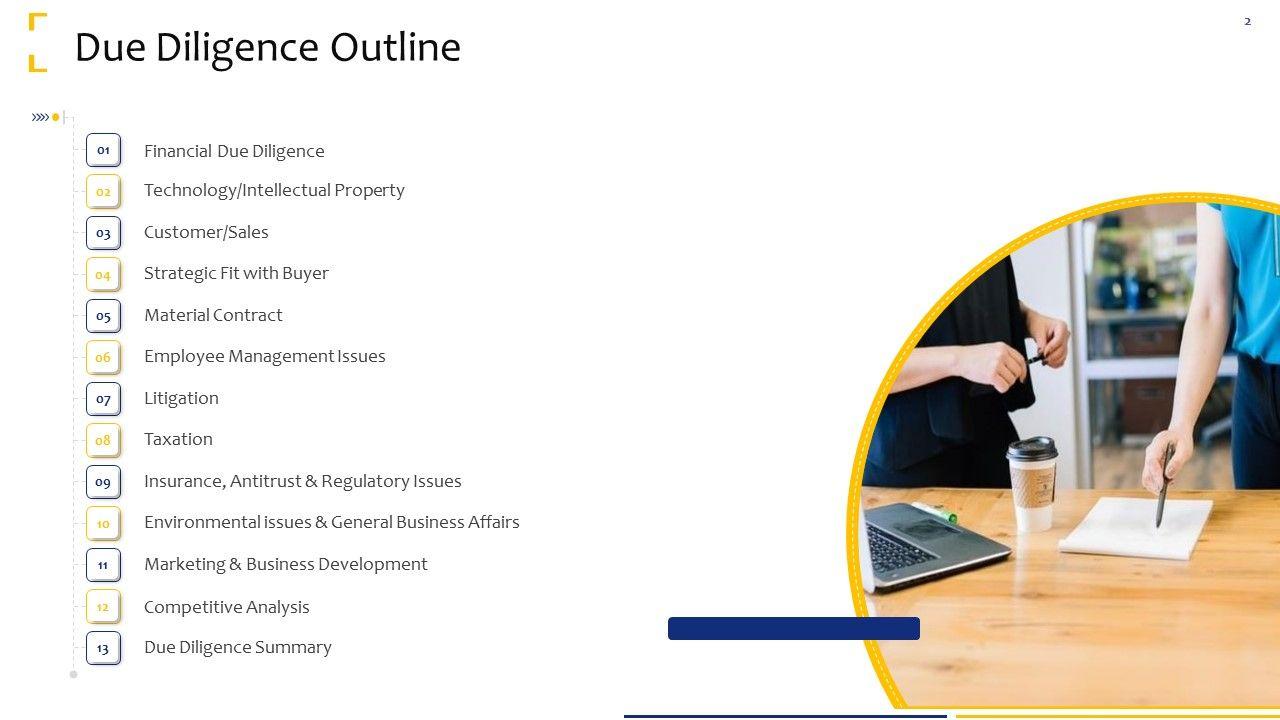 Due Diligence Outline

2

01 Financial Due Diligence

02 Technology/Intellectual Property

03 Customer/Sales

04 Strategic Fit with Buyer

05 Material Contract

06 Employee Management Issues

07 Litigation

08 Taxation

09 Insurance, Antitrust & Regulatory Issues

10 Environmental issues & General Business Affairs

11 Marketing & Business Development

12 Competitive Analysis

13 Due Diligence Summary